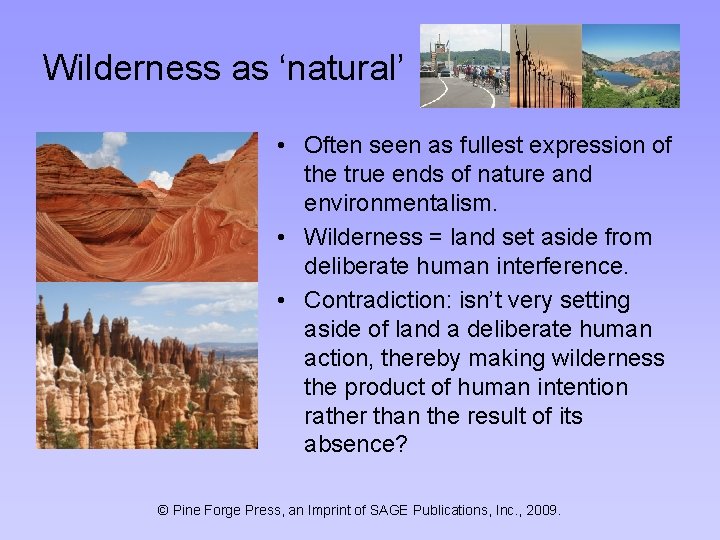 Wilderness as ‘natural’

• Often seen as fullest expression of the true ends of nature and environmentalism.
• Wilderness = land set aside from deliberate human interference.
• Contradiction: isn’t very setting aside of land a deliberate human action, thereby making wilderness the product of human intention rather than the result of its absence?

© Pine Forge Press, an Imprint of SAGE Publications, Inc., 2009.